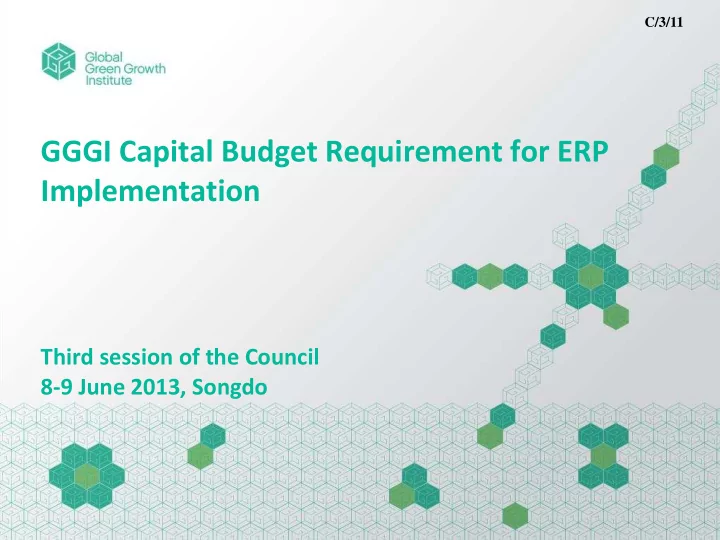 C/3/11

Global Green Growth Institute

GGGI Capital Budget Requirement for ERP Implementation

Third session of the Council
8-9 June 2013, Songdo